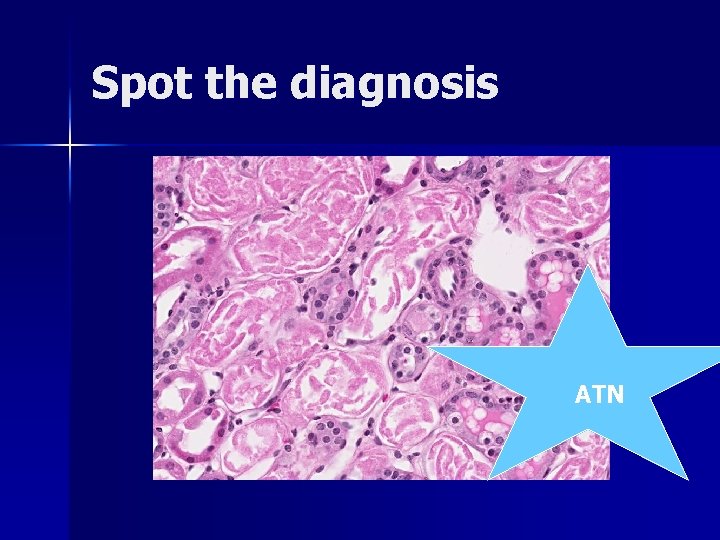 Spot the diagnosis

ATN